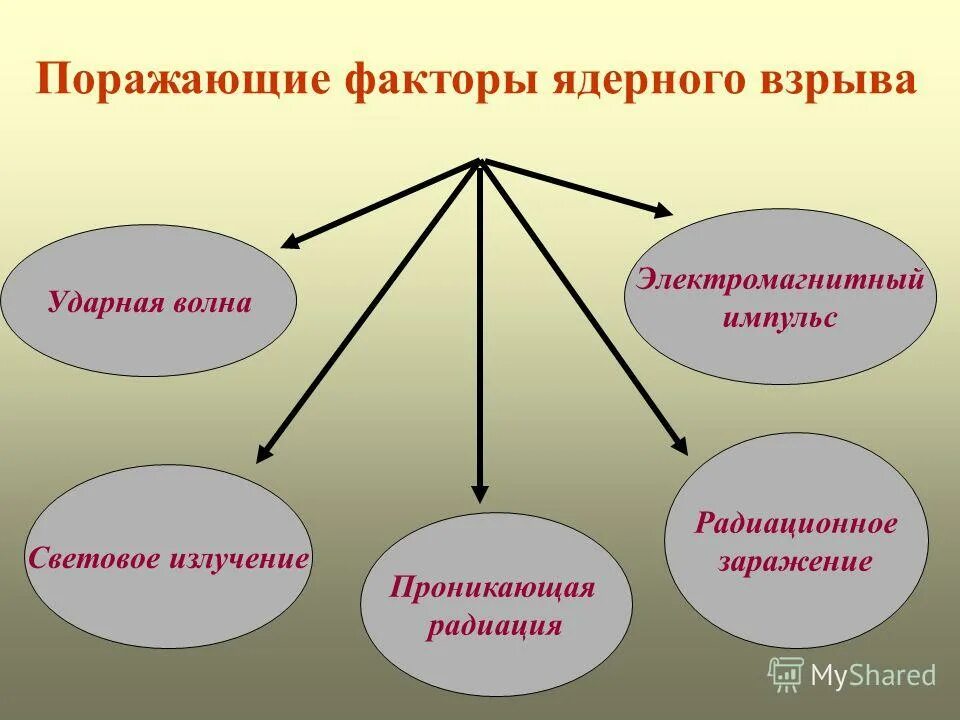 Поражающие факторы ядерного взрыва

Ударная волна

Электромагнитный импульс

Световое излучение

Проникающая радиация

Радиационное заражение

MyShared